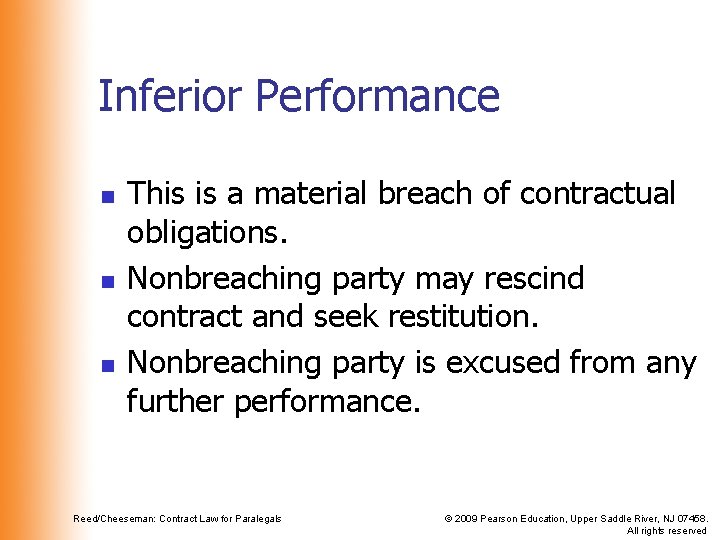 Inferior Performance

• This is a material breach of contractual obligations.
• Nonbreaching party may rescind contract and seek restitution.
• Nonbreaching party is excused from any further performance.

Reed/Cheeseman: Contract Law for Paralegals

© 2009 Pearson Education, Upper Saddle River, NJ 07458. All rights reserved